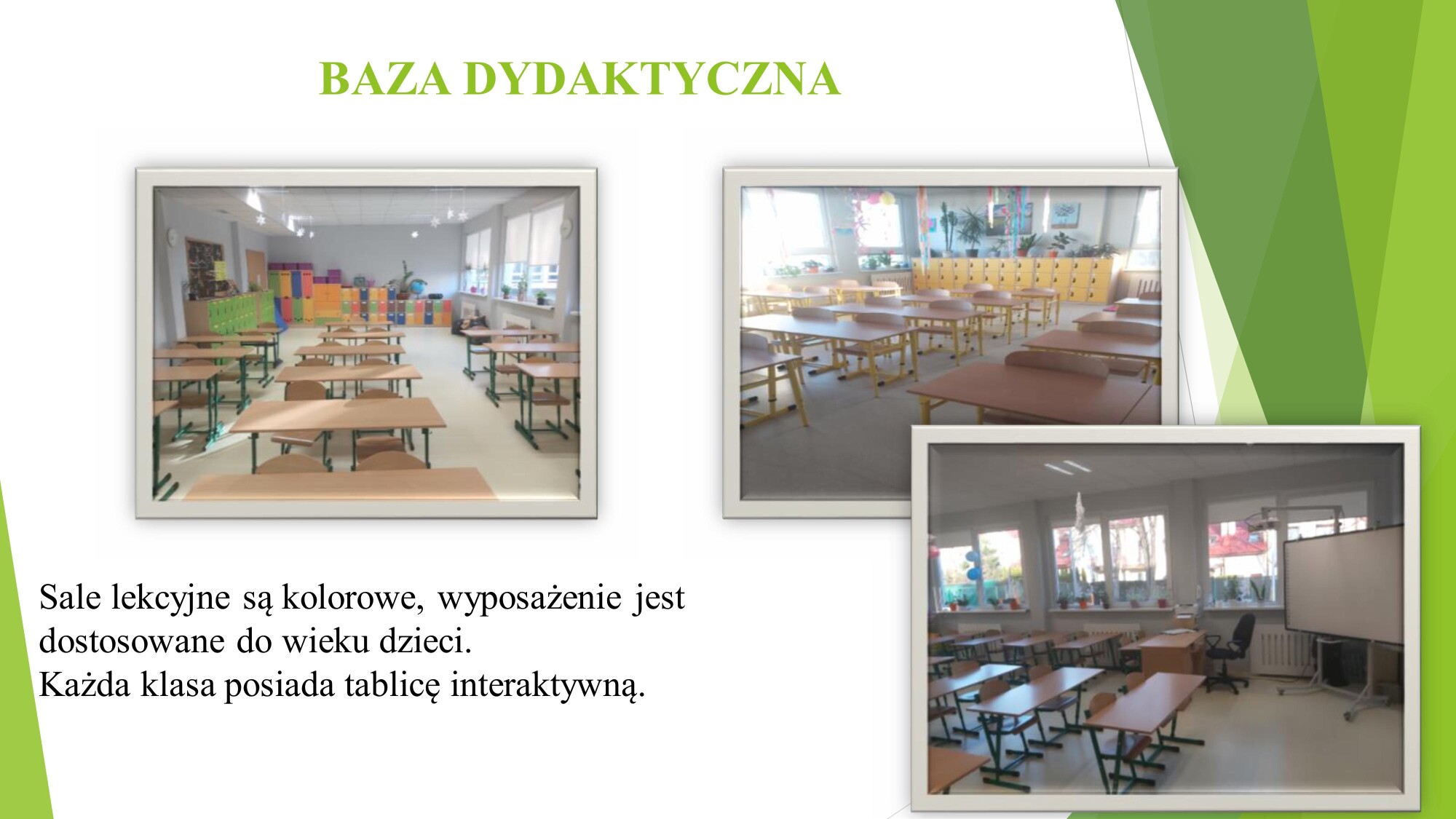 BAZA DYDAKTYCZNA

Sale lekcyjne są kolorowe, wyposażenie jest dostosowane do wieku dzieci.
Każda klasa posiada tablicę interaktywną.